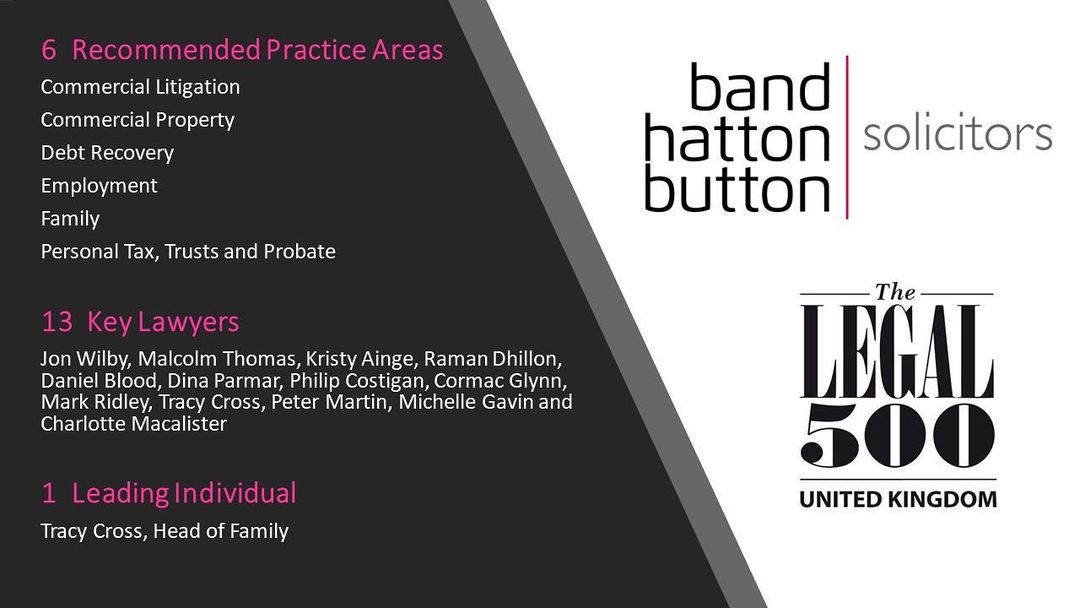 6 Recommended Practice Areas

Commercial Litigation

Commercial Property

Debt Recovery

Employment

Family

Personal Tax, Trusts and Probate

13 Key Lawyers

Jon Wilby, Malcolm Thomas, Kristy Ainge, Raman Dhillon, Daniel Blood, Dina Parmar, Philip Costigan, Cormac Glynn, Mark Ridley, Tracy Cross, Peter Martin, Michelle Gavin and Charlotte Macalister

1 Leading Individual

Tracy Cross, Head of Family

band hatton button solicitors

The LEGAL 500 UNITED KINGDOM